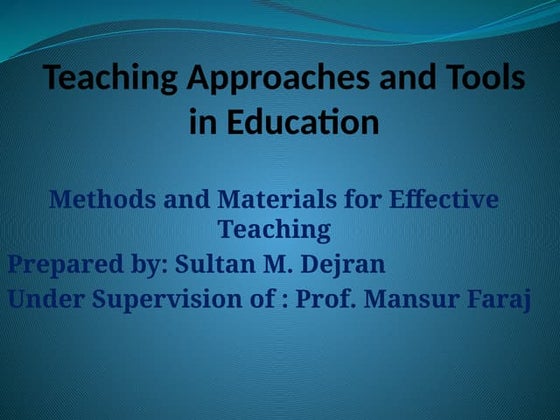 Teaching Approaches and Tools in Education

Methods and Materials for Effective Teaching

Prepared by: Sultan M. Dejran

Under Supervision of : Prof. Mansur Faraj